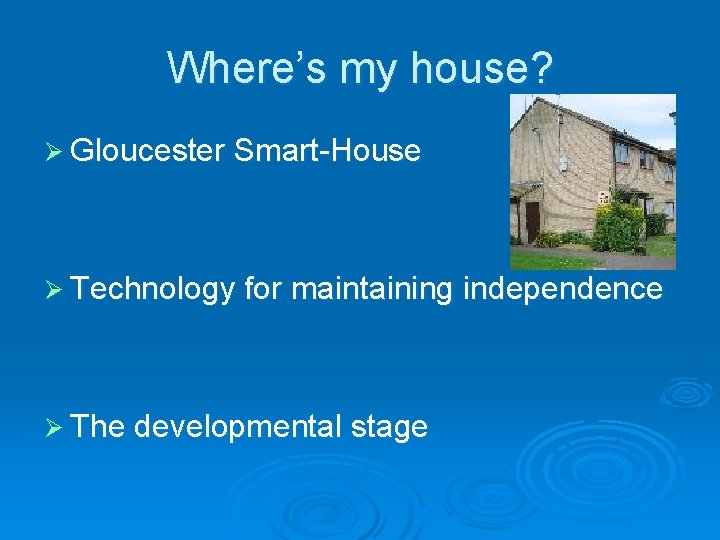 Where's my house?

➢ Gloucester Smart-House

➢ Technology for maintaining independence

➢ The developmental stage